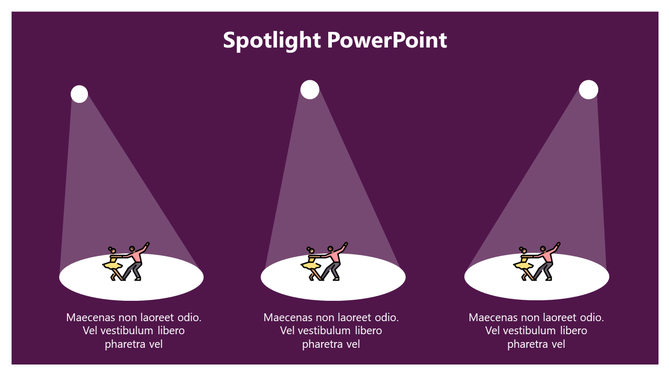 Spotlight PowerPoint

Maecenas non laoreet odio. Vel vestibulum libero pharetra vel

Maecenas non laoreet odio. Vel vestibulum libero pharetra vel

Maecenas non laoreet odio. Vel vestibulum libero pharetra vel